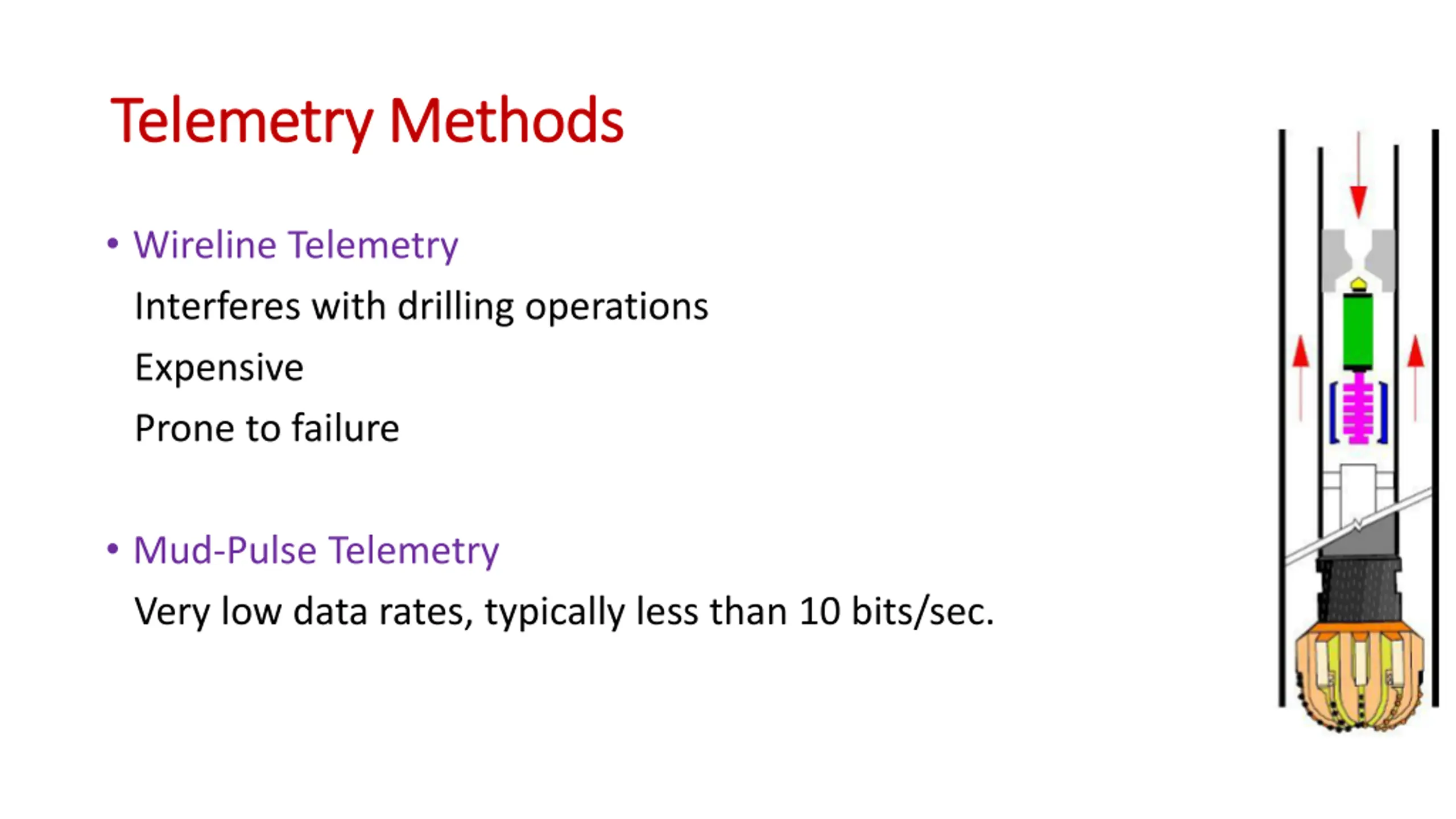 Telemetry Methods

• Wireline Telemetry

Interferes with drilling operations

Expensive

Prone to failure

• Mud-Pulse Telemetry

Very low data rates, typically less than 10 bits/sec.